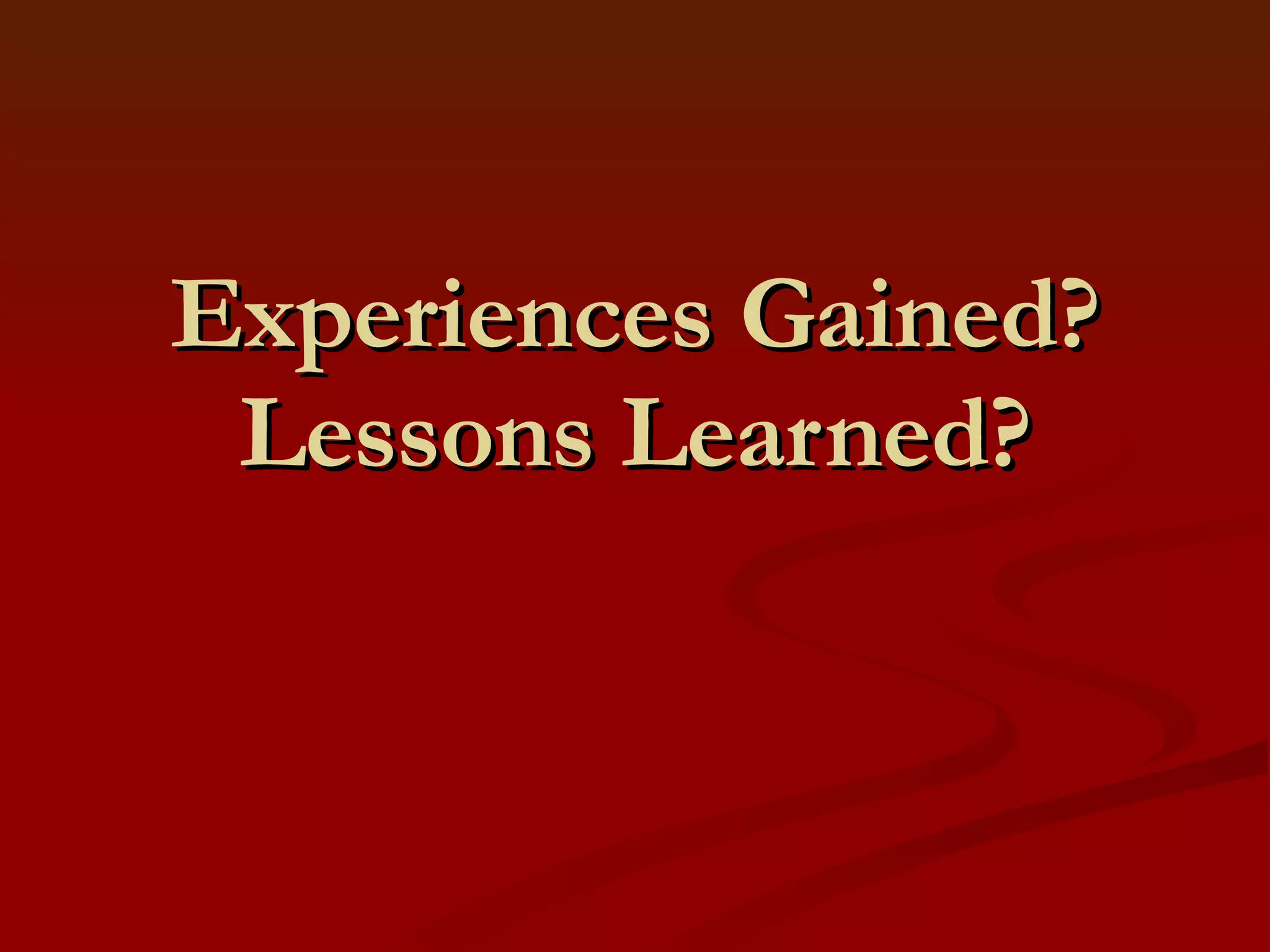 Experiences Gained?
Lessons Learned?